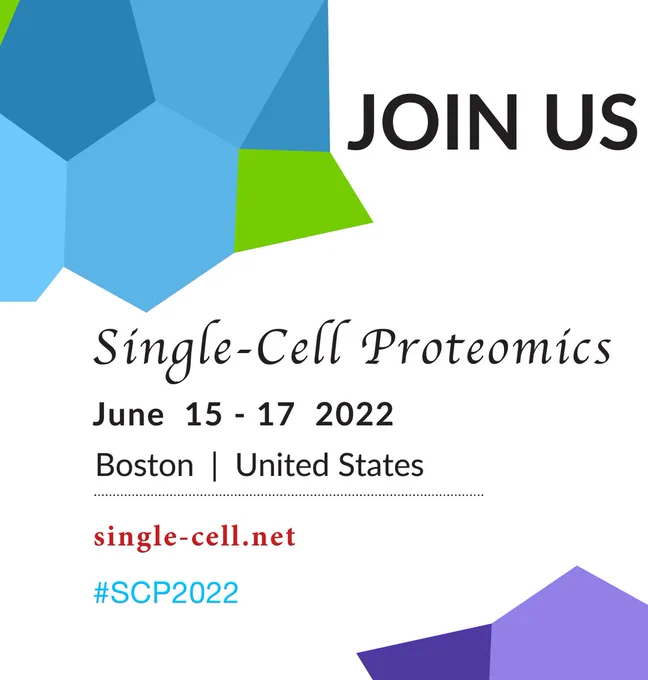 JOIN US

Single-Cell Proteomics

June 15 - 17 2022

Boston | United States

single-cell.net

#SCP2022